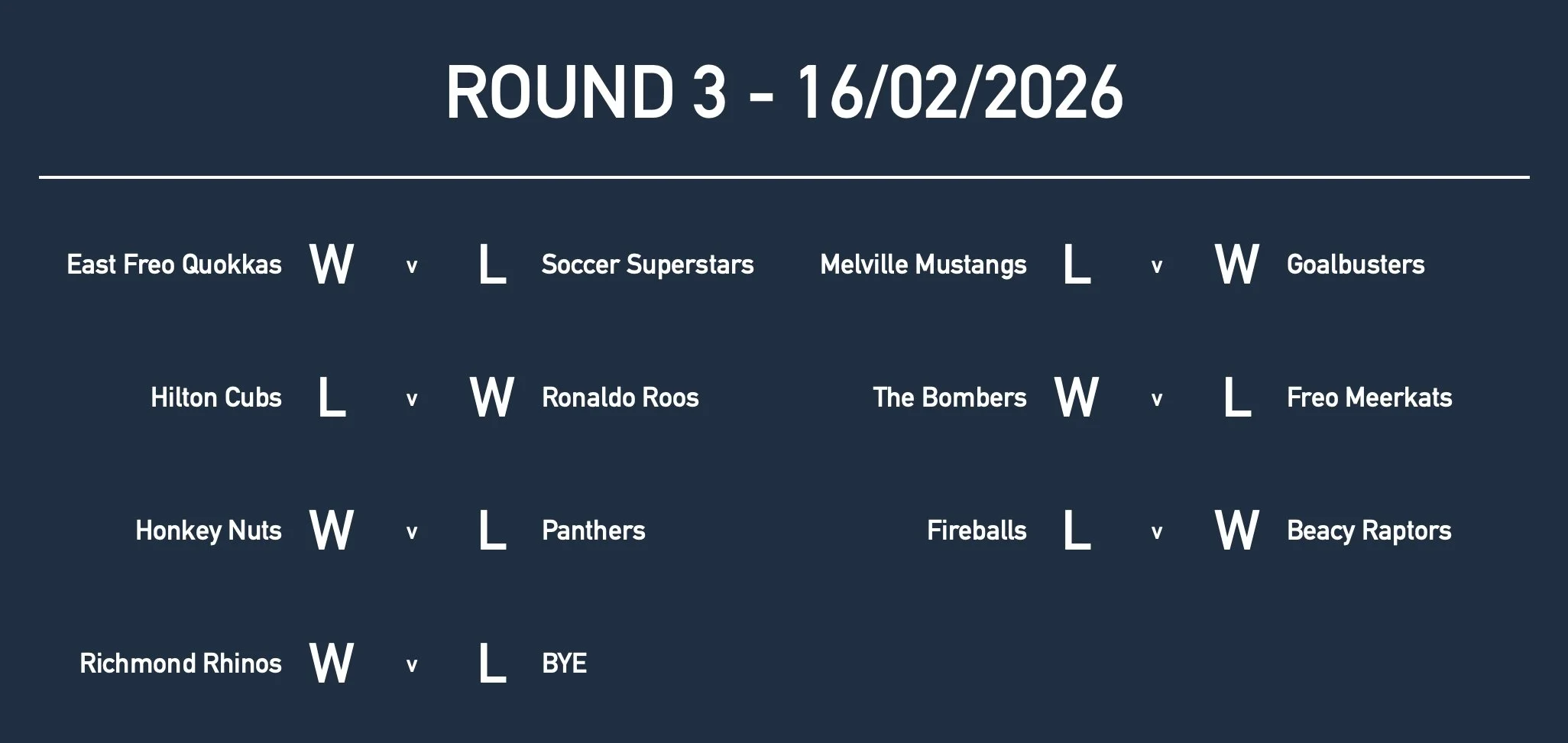 ROUND 3 - 16/02/2026

East Freo Quokkas W v L Soccer Superstars

Hilton Cubs L v W Ronaldo Roos

Honkey Nuts W v L Panthers

Richmond Rhinos W v L BYE

Melville Mustangs L v W Goalbusters

The Bombers W v L Freo Meerkats

Fireballs L v W Beacy Raptors